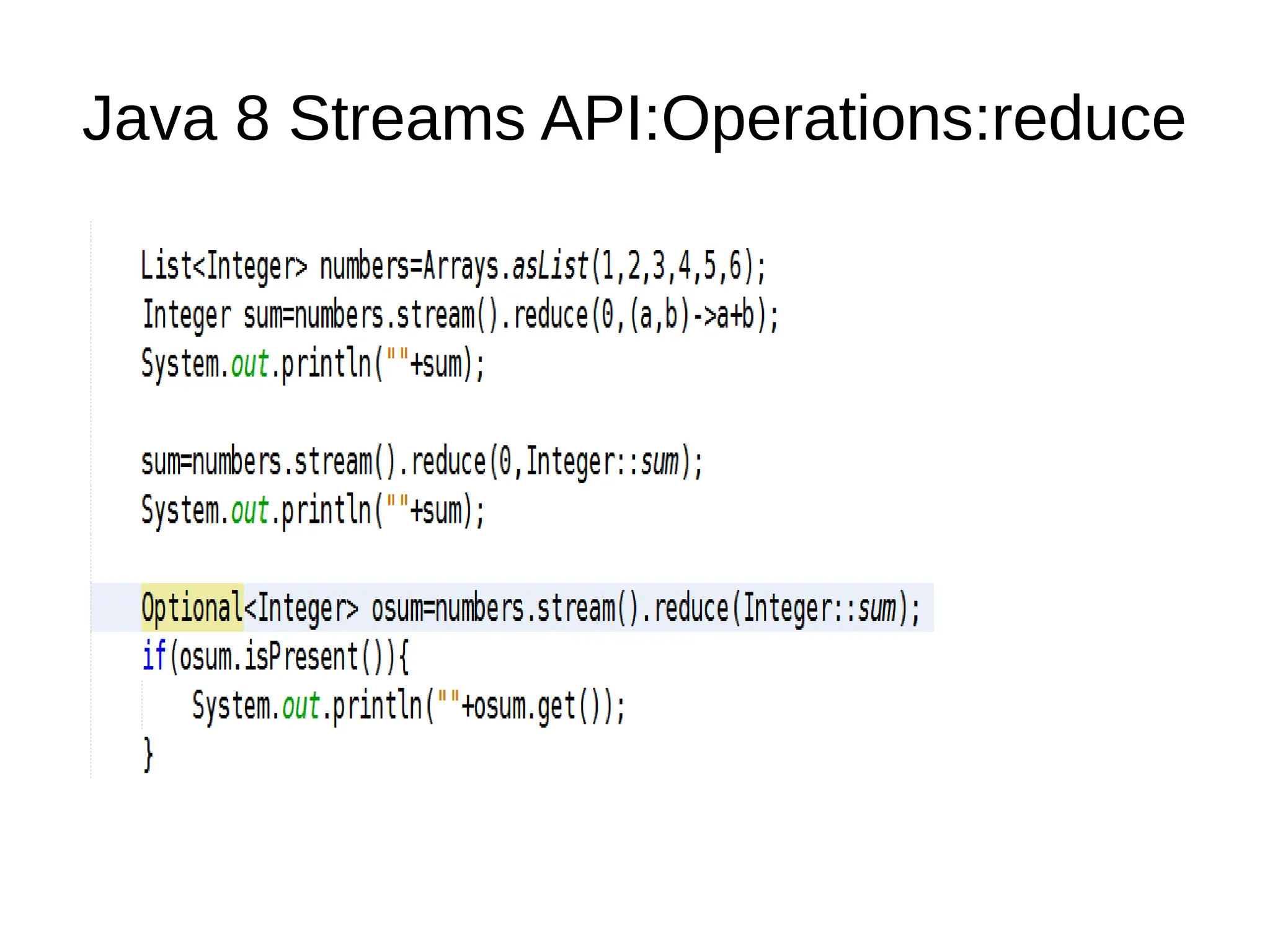 Java 8 Streams API:Operations:reduce

List<Integer> numbers=Arrays.asList(1,2,3,4,5,6);
Integer sum=numbers.stream().reduce(0,(a,b)->a+b);
System.out.println(""+sum);

sum=numbers.stream().reduce(0,Integer::sum);
System.out.println(""+sum);

Optional<Integer> osum=numbers.stream().reduce(Integer::sum);
if(osum.isPresent()){
    System.out.println(""+osum.get());
}